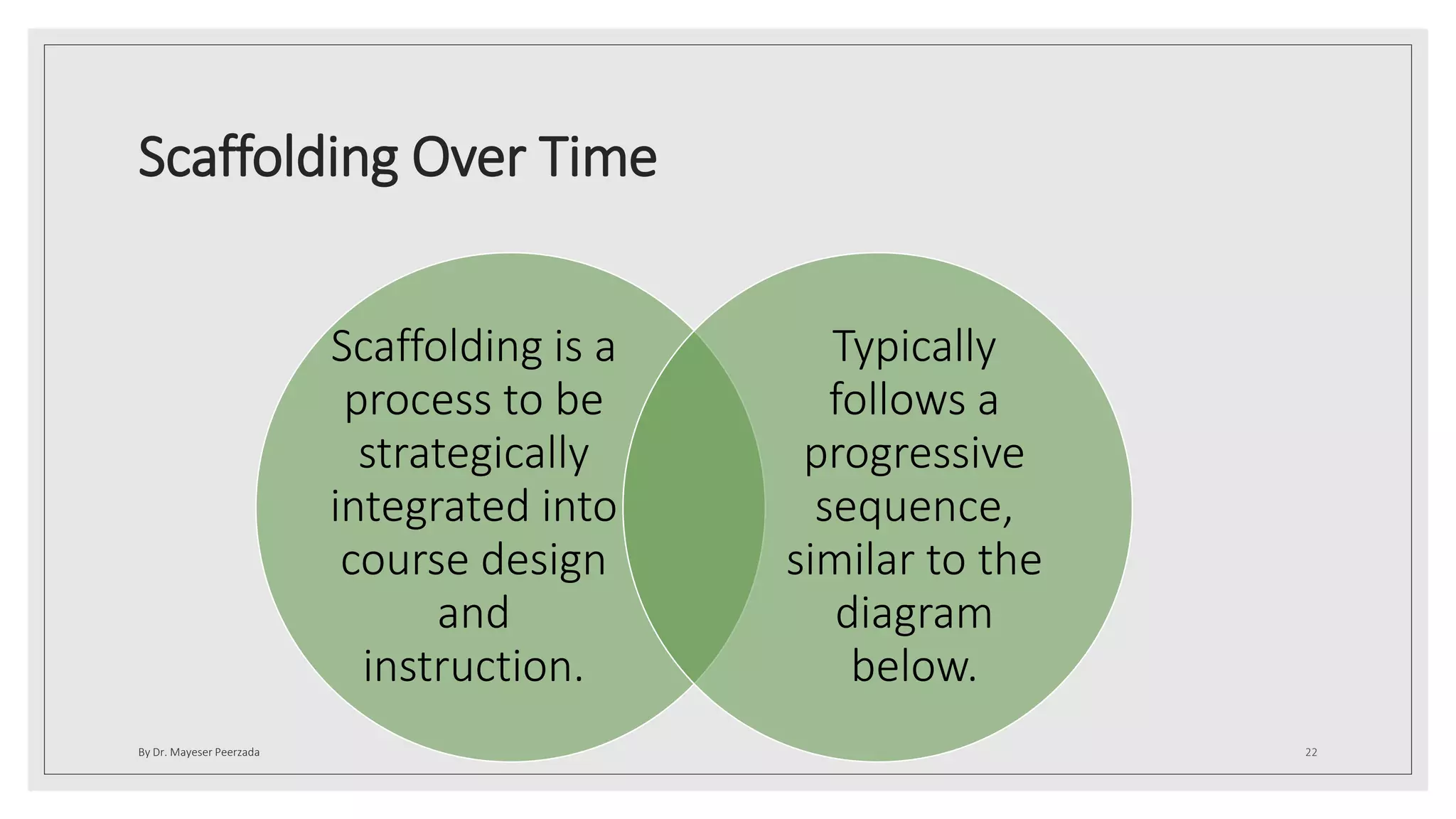 Scaffolding Over Time

Scaffolding is a process to be strategically integrated into course design and instruction.

Typically follows a progressive sequence, similar to the diagram below.

By Dr. Mayeser Peerzada

22